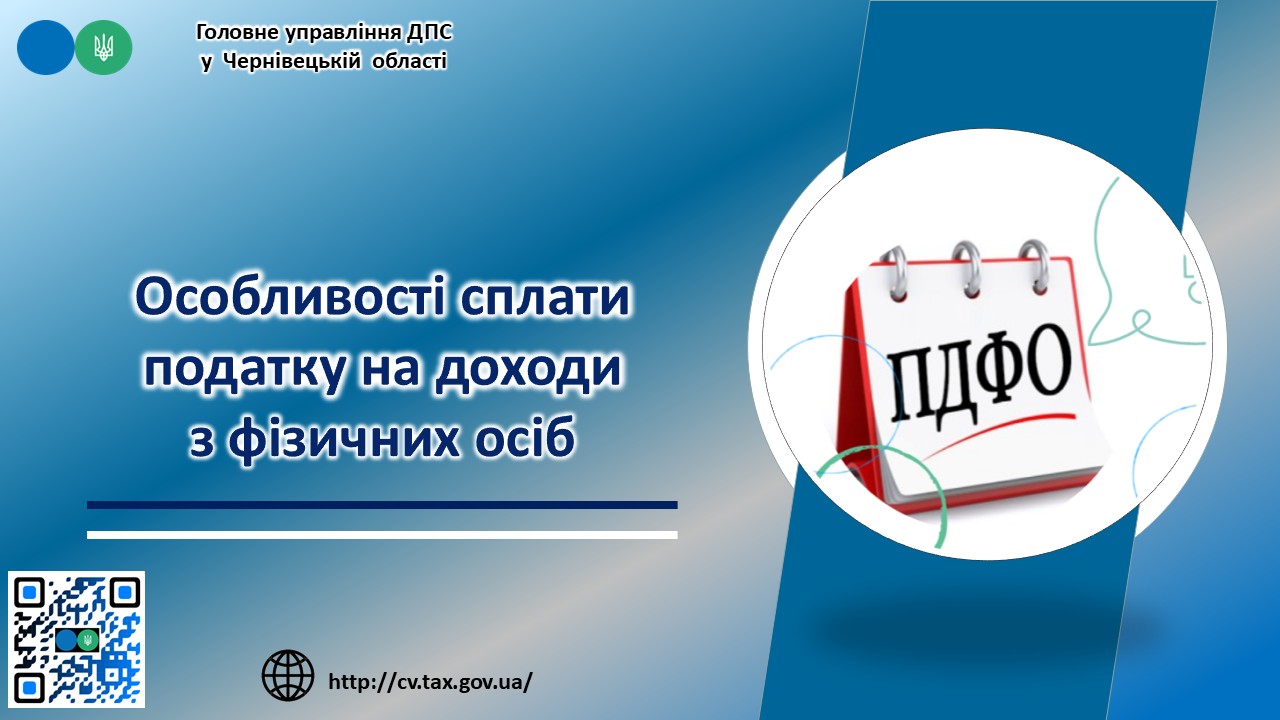 Головне управління ДПС
у Чернівецькій області

Особливості сплати податку на доходи з фізичних осіб

ПДФО

http://cv.tax.gov.ua/